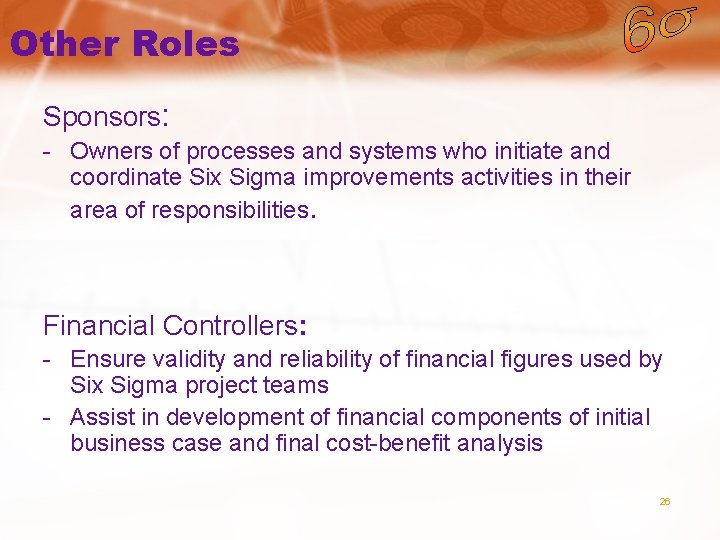 Other Roles

$6\sigma$

Sponsors:

- Owners of processes and systems who initiate and coordinate Six Sigma improvements activities in their area of responsibilities.

Financial Controllers:

- Ensure validity and reliability of financial figures used by Six Sigma project teams
- Assist in development of financial components of initial business case and final cost-benefit analysis

26